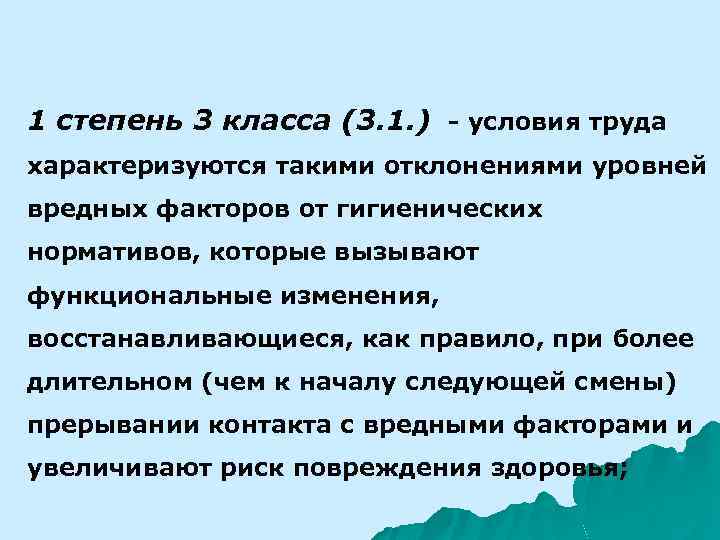 1 степень 3 класса (3.1.) - условия труда характеризуются такими отклонениями уровней вредных факторов от гигиенических нормативов, которые вызывают функциональные изменения, восстанавливающиеся, как правило, при более длительном (чем к началу следующей смены) прерывании контакта с вредными факторами и увеличивают риск повреждения здоровья;